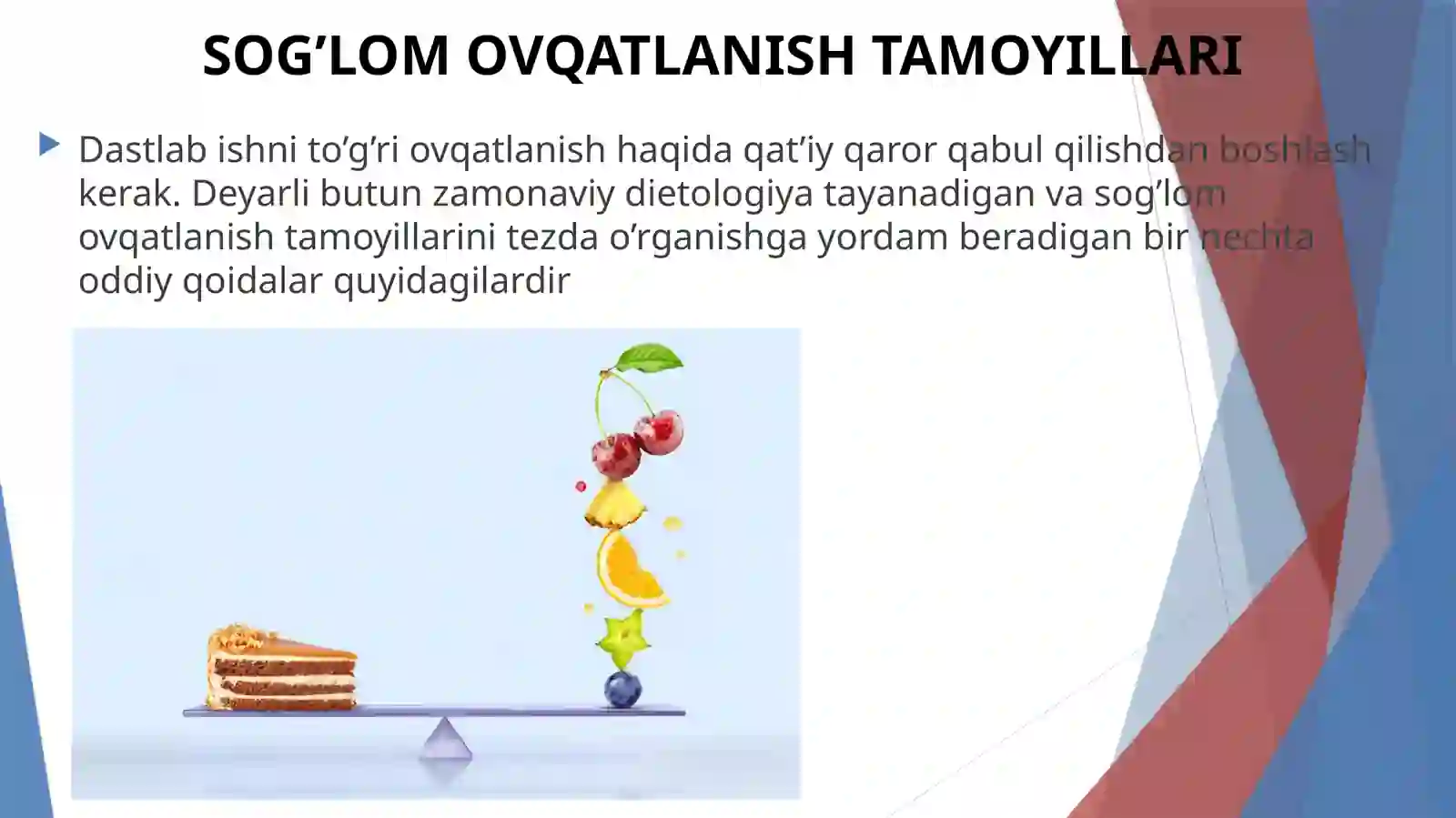 SOG’LOM OVQATLANISH TAMOYILLARI

Dastlab ishni to’g’ri ovqatlanish haqida qat’iy qaror qabul qilishdan boshlash kerak. Deyarli butun zamonaviy dietologiya tayanadigan va sog’lom ovqatlanish tamoyillarini tezda o’rganishga yordam beradigan bir nechta oddiy qoidalar quyidagilardir